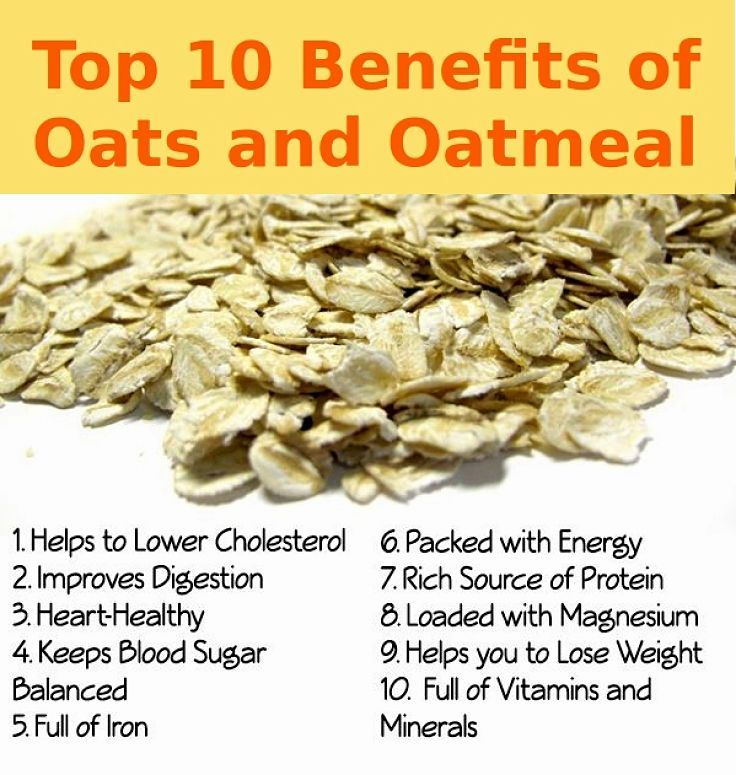 Top 10 Benefits of Oats and Oatmeal

1. Helps to Lower Cholesterol
2. Improves Digestion
3. Heart-Healthy
4. Keeps Blood Sugar Balanced
5. Full of Iron

6. Packed with Energy
7. Rich Source of Protein
8. Loaded with Magnesium
9. Helps you to Lose Weight
10. Full of Vitamins and Minerals